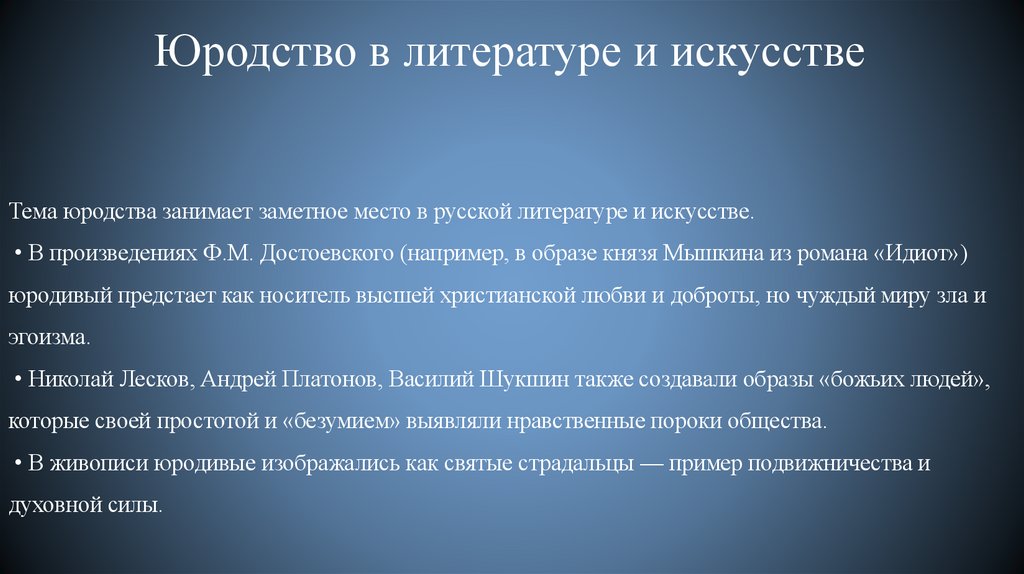 Юродство в литературе и искусстве

Тема юродства занимает заметное место в русской литературе и искусстве.

• В произведениях Ф.М. Достоевского (например, в образе князя Мышкина из романа «Идиот») юродивый предстает как носитель высшей христианской любви и доброты, но чуждый миру зла и эгоизма.

• Николай Лесков, Андрей Платонов, Василий Шукшин также создавали образы «божьих людей», которые своей простотой и «безумием» выявляли нравственные пороки общества.

• В живописи юродивые изображались как святые страдальцы — пример подвижничества и духовной силы.